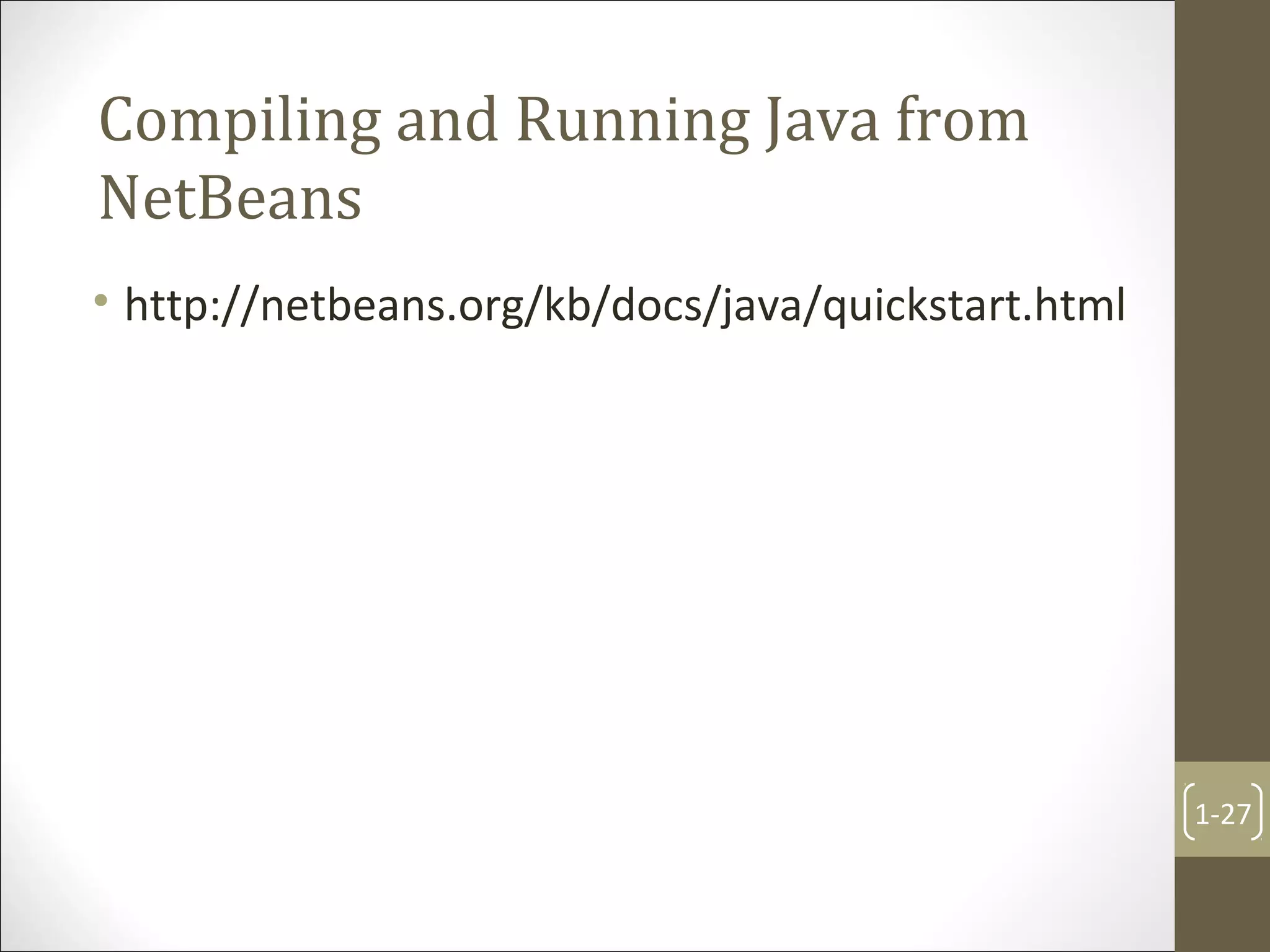 Compiling and Running Java from NetBeans

• http://netbeans.org/kb/docs/java/quickstart.html

1-27